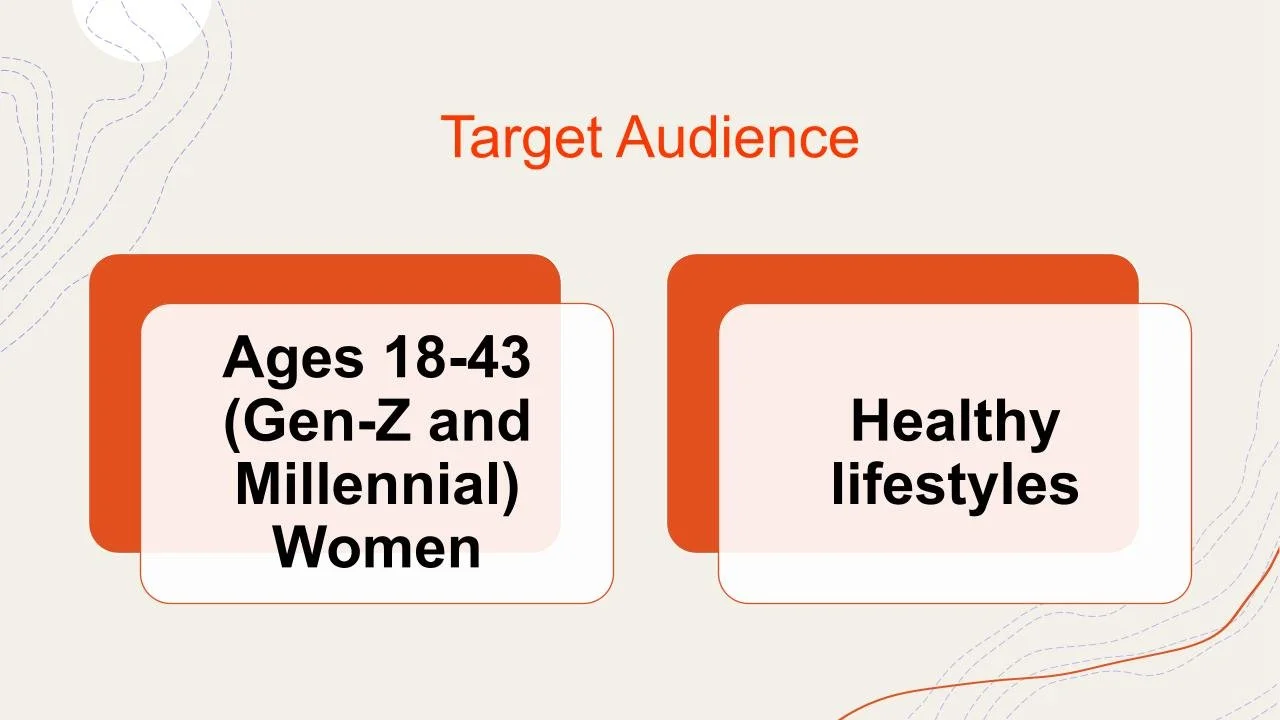 Target Audience

Ages 18-43 (Gen-Z and Millennial) Women

Healthy lifestyles